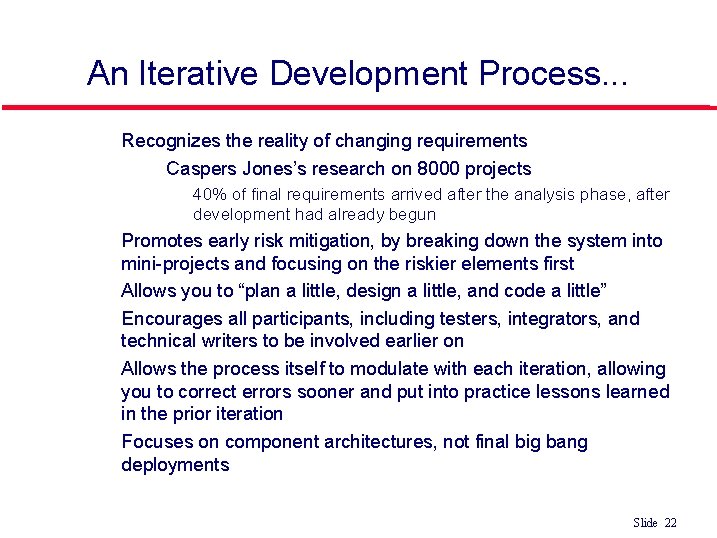 An Iterative Development Process...

Recognizes the reality of changing requirements

Caspers Jones's research on 8000 projects

40% of final requirements arrived after the analysis phase, after development had already begun

Promotes early risk mitigation, by breaking down the system into mini-projects and focusing on the riskier elements first

Allows you to "plan a little, design a little, and code a little"

Encourages all participants, including testers, integrators, and technical writers to be involved earlier on

Allows the process itself to modulate with each iteration, allowing you to correct errors sooner and put into practice lessons learned in the prior iteration

Focuses on component architectures, not final big bang deployments

Slide 22